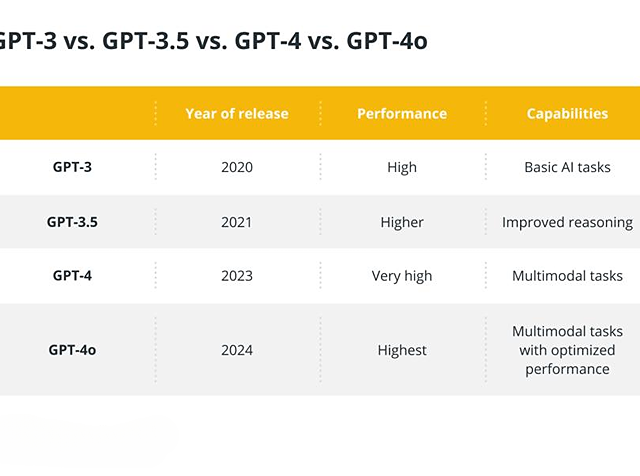 GPT-3 vs. GPT-3.5 vs. GPT-4 vs. GPT-4o

| | Year of release | Performance | Capabilities |
|---|---|---|---|
| GPT-3 | 2020 | High | Basic AI tasks |
| GPT-3.5 | 2021 | Higher | Improved reasoning |
| GPT-4 | 2023 | Very high | Multimodal tasks |
| GPT-4o | 2024 | Highest | Multimodal tasks with optimized performance |